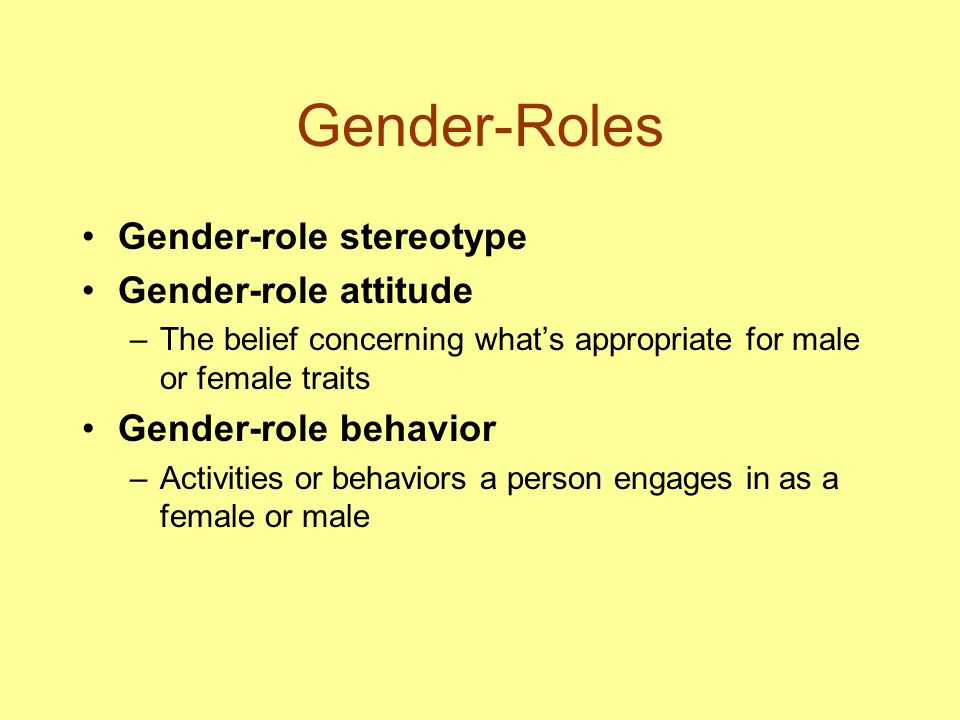 Gender-Roles

• Gender-role stereotype
• Gender-role attitude
– The belief concerning what’s appropriate for male or female traits
• Gender-role behavior
– Activities or behaviors a person engages in as a female or male